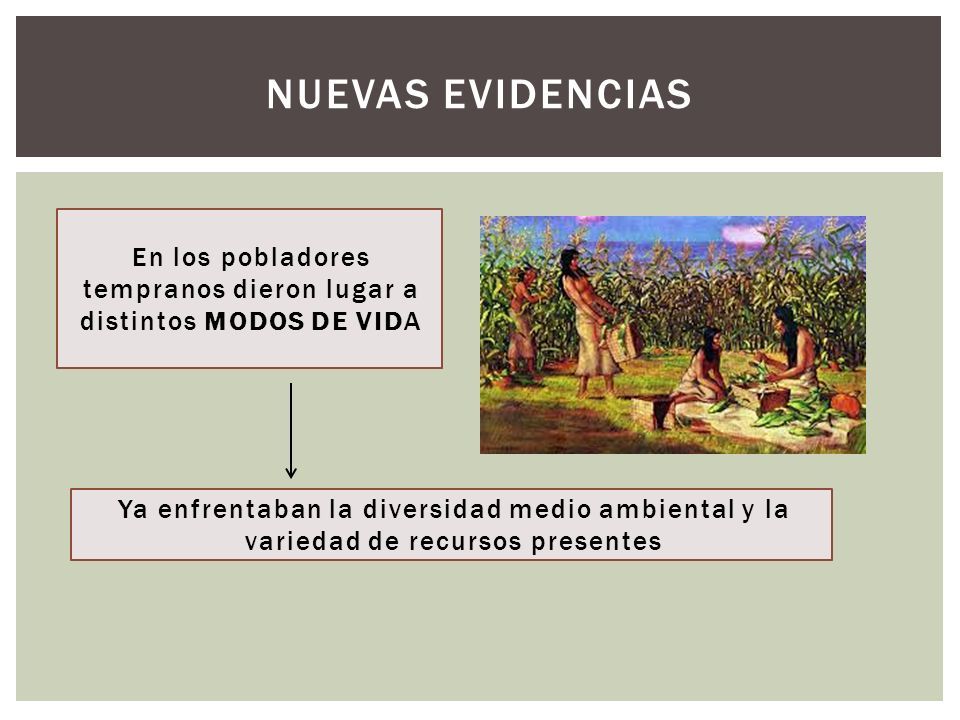 NUEVAS EVIDENCIAS

En los pobladores tempranos dieron lugar a distintos MODOS DE VIDA

Ya enfrentaban la diversidad medio ambiental y la variedad de recursos presentes